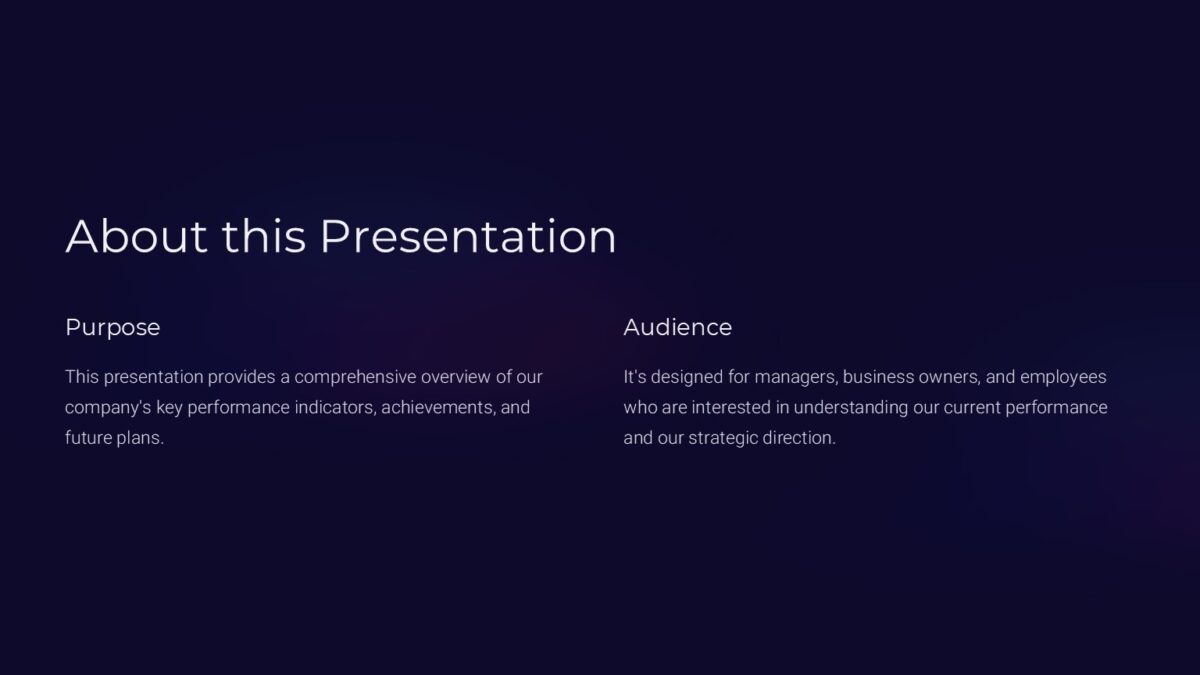 About this Presentation

Purpose

This presentation provides a comprehensive overview of our company's key performance indicators, achievements, and future plans.

Audience

It's designed for managers, business owners, and employees who are interested in understanding our current performance and our strategic direction.